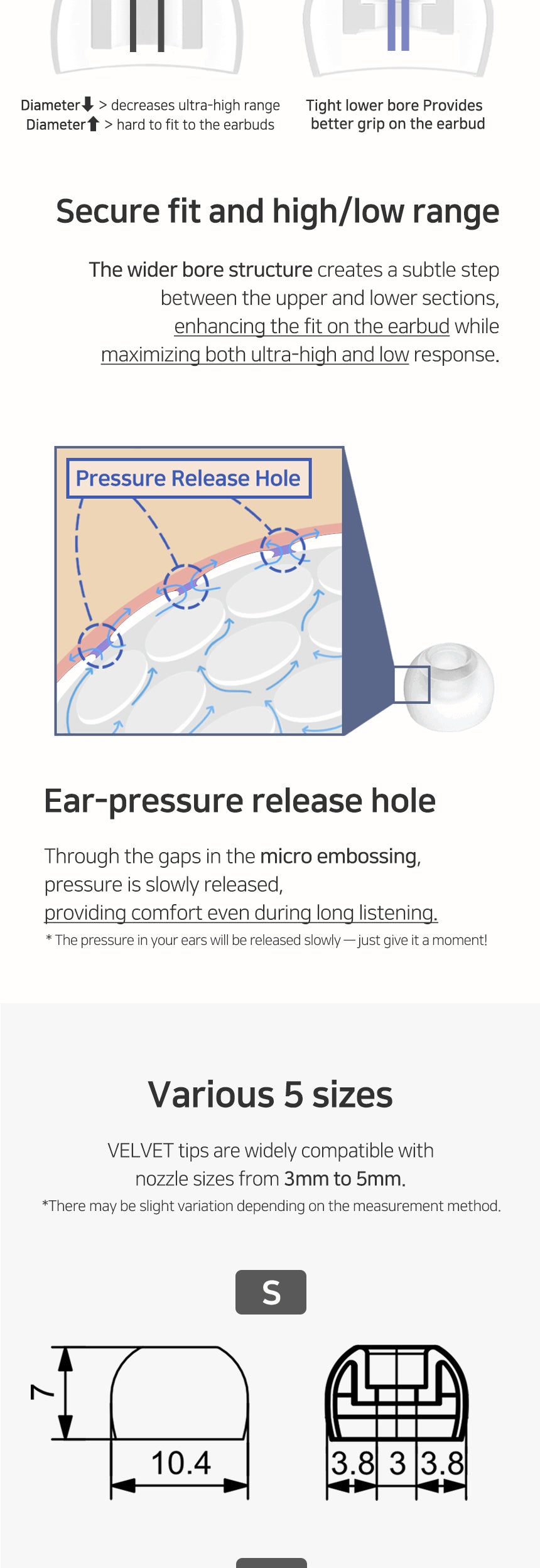 Diameter⬇ > decreases ultra-high range
Diameter⬆ > hard to fit to the earbuds

Tight lower bore Provides better grip on the earbud

Secure fit and high/low range

The wider bore structure creates a subtle step between the upper and lower sections, enhancing the fit on the earbud while maximizing both ultra-high and low response.

Pressure Release Hole

Ear-pressure release hole

Through the gaps in the micro embossing, pressure is slowly released, providing comfort even during long listening.

* The pressure in your ears will be released slowly — just give it a moment!

Various 5 sizes

VELVET tips are widely compatible with nozzle sizes from 3mm to 5mm.

*There may be slight variation depending on the measurement method.

S

7

10.4

3.8 3 3.8